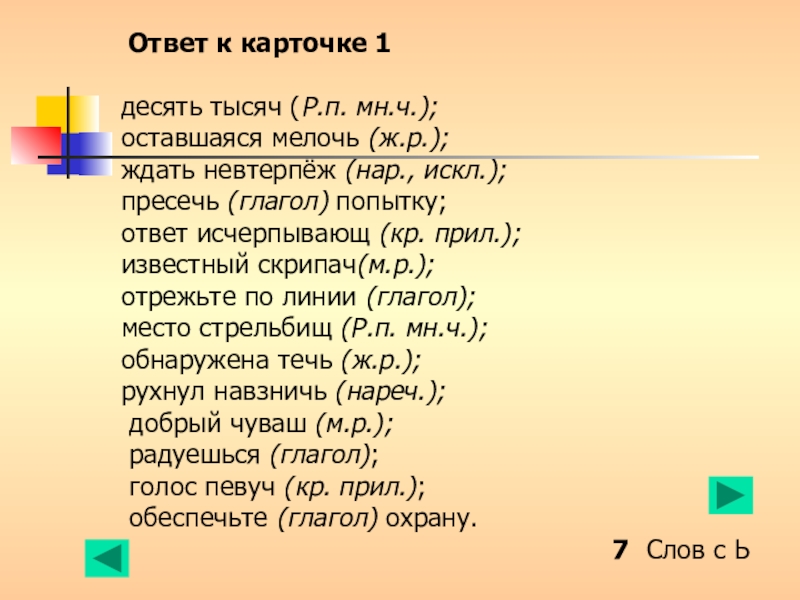 Ответ к карточке 1

десять тысяч (Р.п. мн.ч.);
оставшаяся мелочь (ж.р.);
ждать невтерпёж (нар., искл.);
пресечь (глагол) попытку;
ответ исчерпывающ (кр. прил.);
известный скрипач(м.р.);
отрежьте по линии (глагол);
место стрельбищ (Р.п. мн.ч.);
обнаружена течь (ж.р.);
рухнул навзничь (нареч.);
добрый чуваш (м.р.);
радуешься (глагол);
голос певуч (кр. прил.);
обеспечьте (глагол) охрану.

7 Слов с Ь